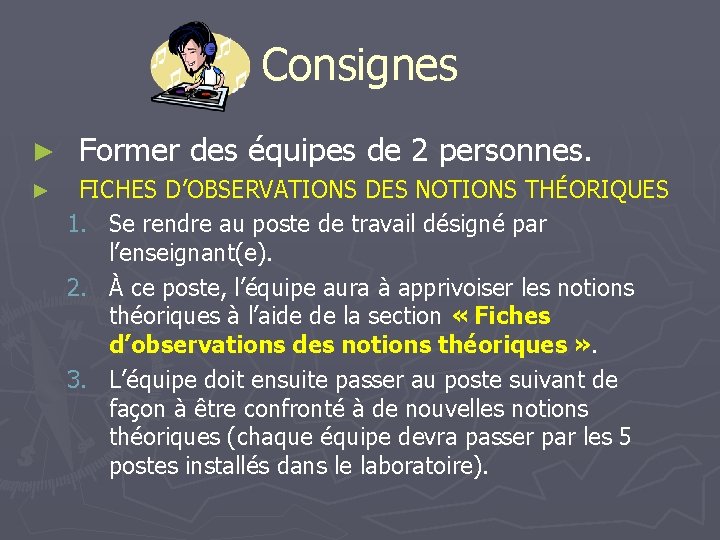 Consignes

► Former des équipes de 2 personnes.

► FICHES D'OBSERVATIONS DES NOTIONS THÉORIQUES

1. Se rendre au poste de travail désigné par l'enseignant(e).

2. À ce poste, l'équipe aura à apprivoiser les notions théoriques à l'aide de la section « Fiches d'observations des notions théoriques ».

3. L'équipe doit ensuite passer au poste suivant de façon à être confronté à de nouvelles notions théoriques (chaque équipe devra passer par les 5 postes installés dans le laboratoire).